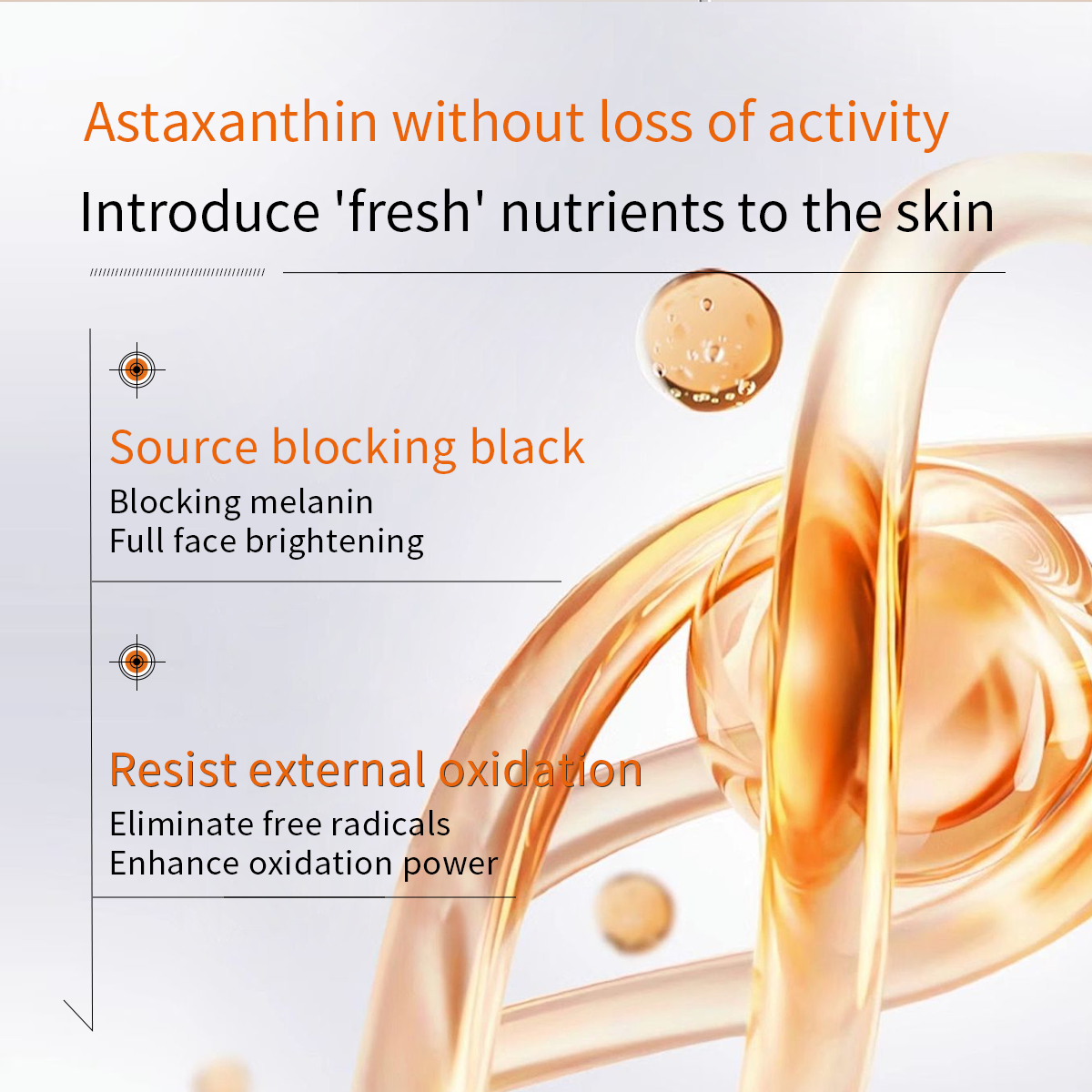 Astaxanthin without loss of activity

Introduce 'fresh' nutrients to the skin

Source blocking black

Blocking melanin
Full face brightening

Resist external oxidation

Eliminate free radicals
Enhance oxidation power